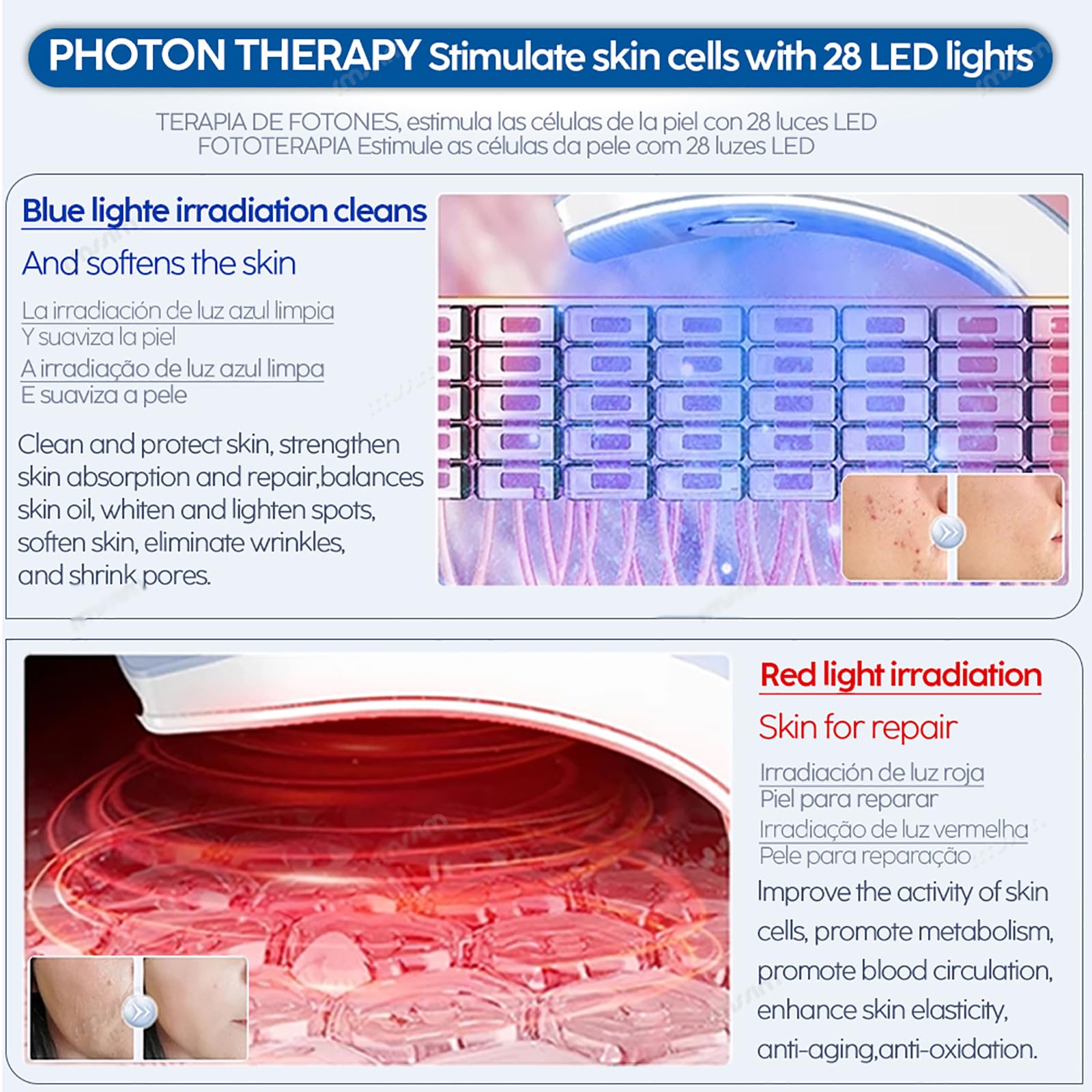 PHOTON THERAPY Stimulate skin cells with 28 LED lights

TERAPIA DE FOTONES, estimula las células de la piel con 28 luces LED
FOTOTERAPIA Estimule as células da pele com 28 luzes LED

Blue lighte irradiation cleans

And softens the skin

La irradiación de luz azul limpia
Y suaviza la piel
A irradiação de luz azul limpa
E suaviza a pele

Clean and protect skin, strengthen skin absorption and repair,balances skin oil, whiten and lighten spots, soften skin, eliminate wrinkles, and shrink pores.

Red light irradiation

Skin for repair

Irradiación de luz roja
Piel para reparar
Irradiação de luz vermelha
Pele para reparação

Improve the activity of skin cells, promote metabolism, promote blood circulation, enhance skin elasticity, anti-aging,anti-oxidation.